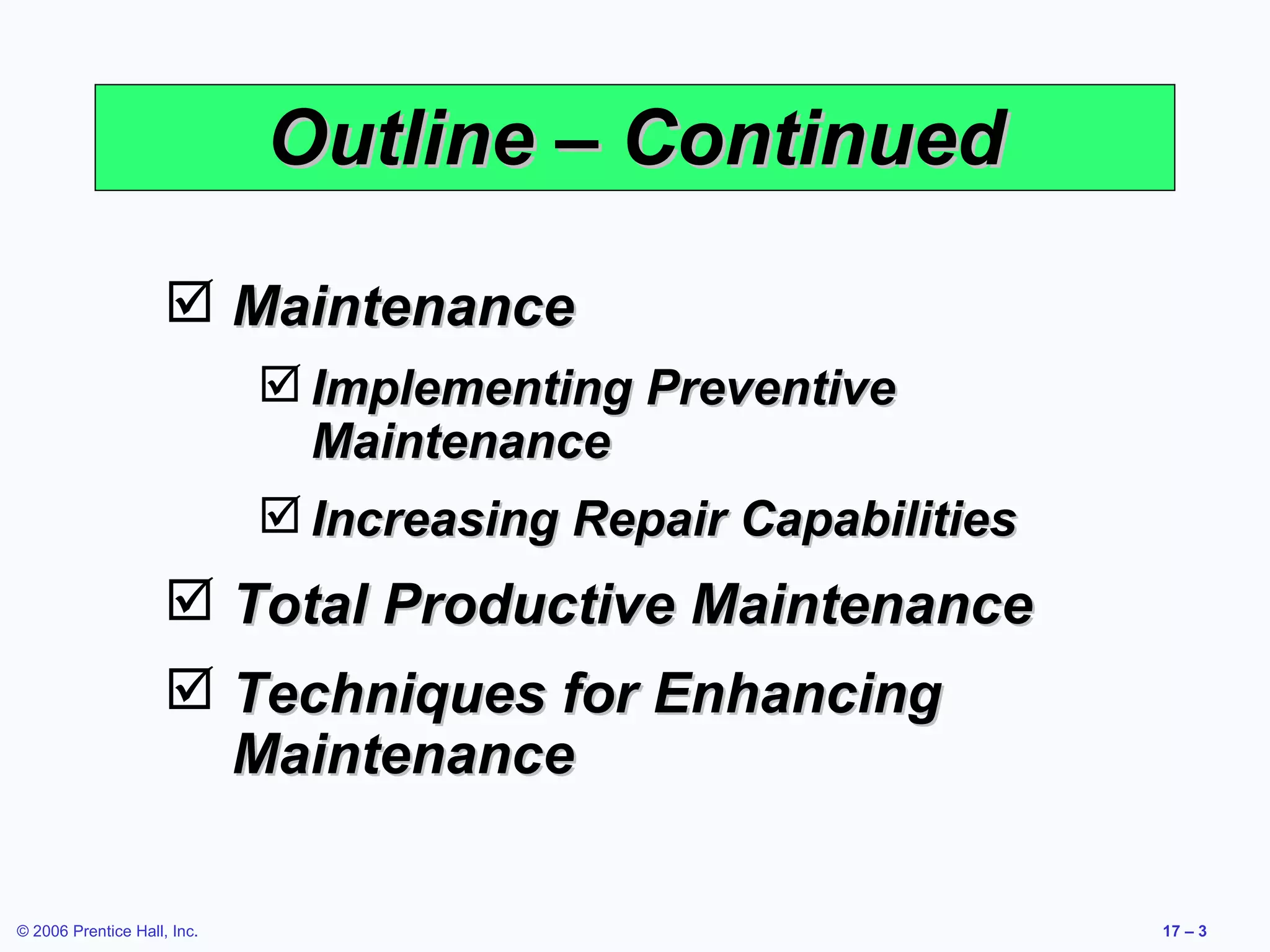 Outline – Continued

☑ Maintenance

☑ Implementing Preventive Maintenance

☑ Increasing Repair Capabilities

☑ Total Productive Maintenance

☑ Techniques for Enhancing Maintenance

© 2006 Prentice Hall, Inc.

17 – 3